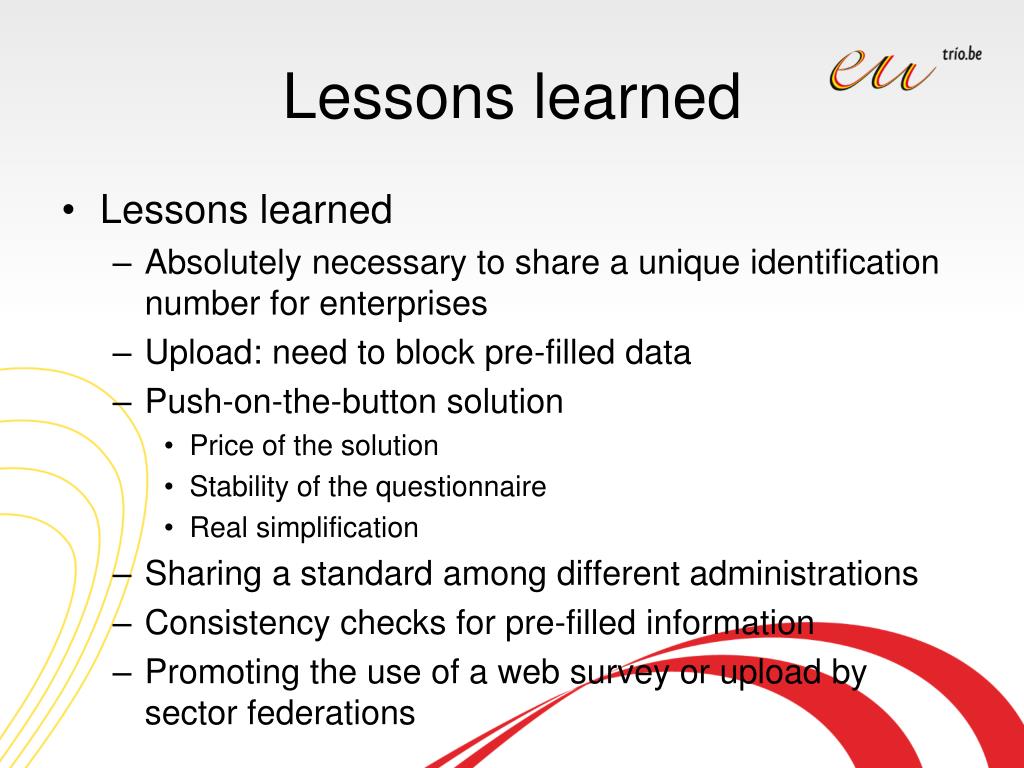 Lessons learned

eu trio.be

• Lessons learned
– Absolutely necessary to share a unique identification number for enterprises
– Upload: need to block pre-filled data
– Push-on-the-button solution
• Price of the solution
• Stability of the questionnaire
• Real simplification
– Sharing a standard among different administrations
– Consistency checks for pre-filled information
– Promoting the use of a web survey or upload by sector federations